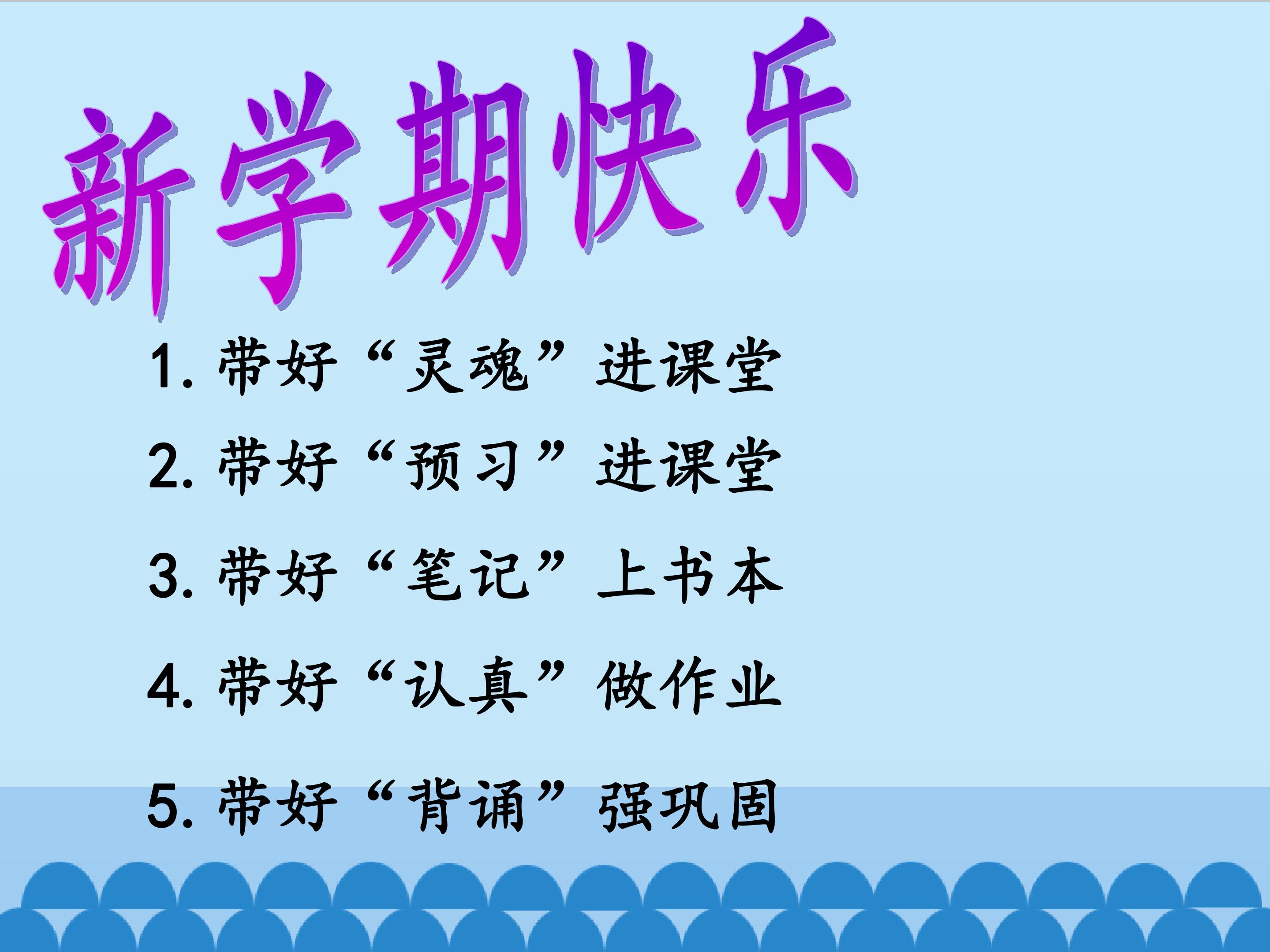 新学期快乐

1. 带好“灵魂”进课堂

2. 带好“预习”进课堂

3. 带好“笔记”上书本

4. 带好“认真”做作业

5. 带好“背诵”强巩固